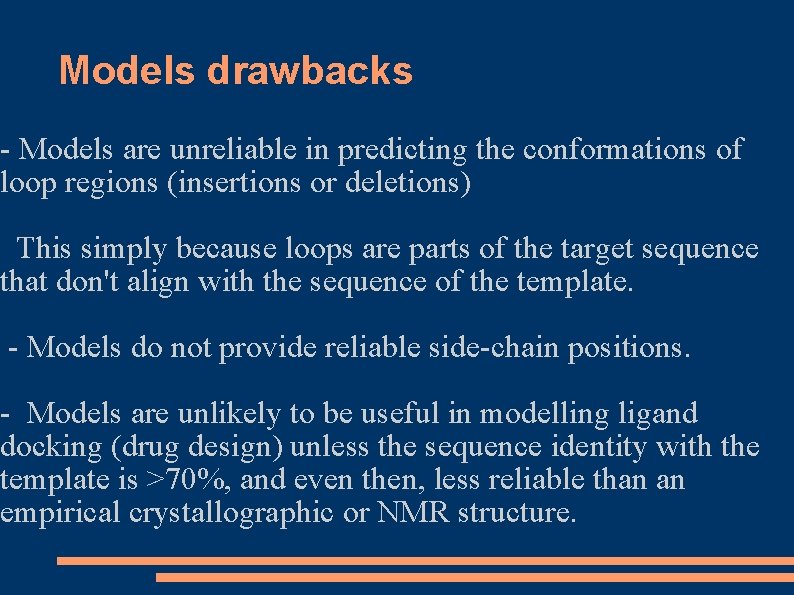 Models drawbacks

- Models are unreliable in predicting the conformations of loop regions (insertions or deletions)

This simply because loops are parts of the target sequence that don't align with the sequence of the template.

- Models do not provide reliable side-chain positions.

- Models are unlikely to be useful in modelling ligand docking (drug design) unless the sequence identity with the template is >70%, and even then, less reliable than an empirical crystallographic or NMR structure.